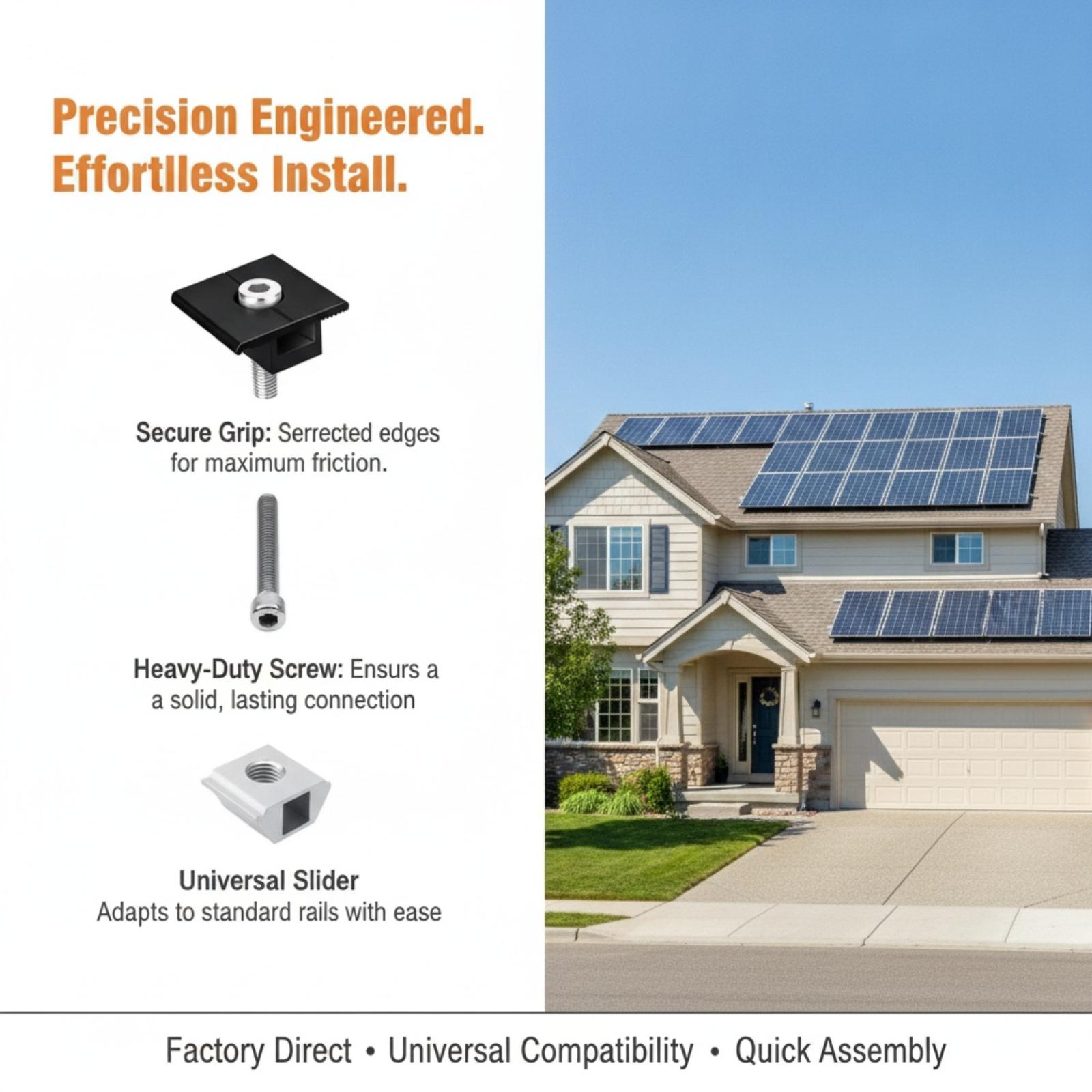 Precision Engineered.
Effortlless Install.

Secure Grip: Serrected edges for maximum friction.

Heavy-Duty Screw: Ensurs a a solid, lasting connection

Universal Slider
Adapts to standard rails with ease

Factory Direct • Universal Compatibility • Quick Assembly